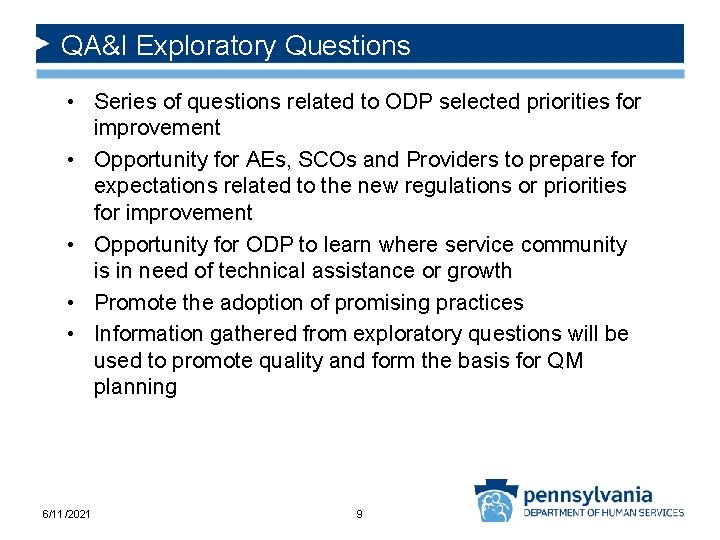 QA&I Exploratory Questions

• Series of questions related to ODP selected priorities for improvement
• Opportunity for AEs, SCOs and Providers to prepare for expectations related to the new regulations or priorities for improvement
• Opportunity for ODP to learn where service community is in need of technical assistance or growth
• Promote the adoption of promising practices
• Information gathered from exploratory questions will be used to promote quality and form the basis for QM planning

6/11/2021

9

pennsylvania
DEPARTMENT OF HUMAN SERVICES